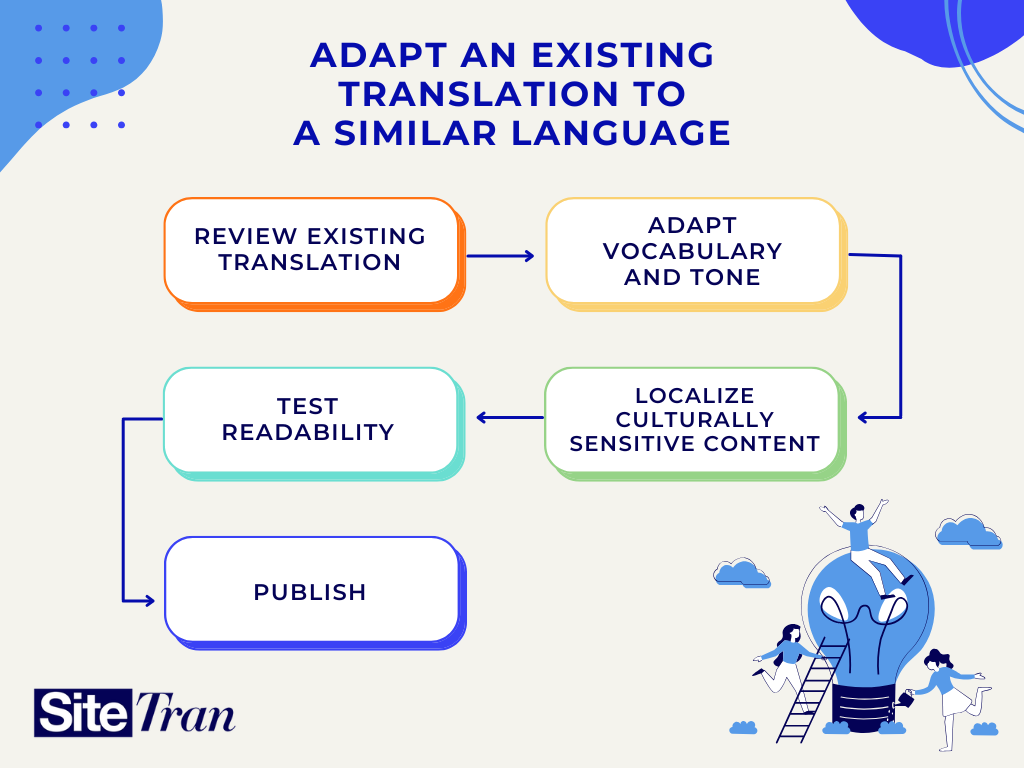 ADAPT AN EXISTING TRANSLATION TO A SIMILAR LANGUAGE

REVIEW EXISTING TRANSLATION

ADAPT VOCABULARY AND TONE

LOCALIZE CULTURALLY SENSITIVE CONTENT

TEST READABILITY

PUBLISH

SiteTran